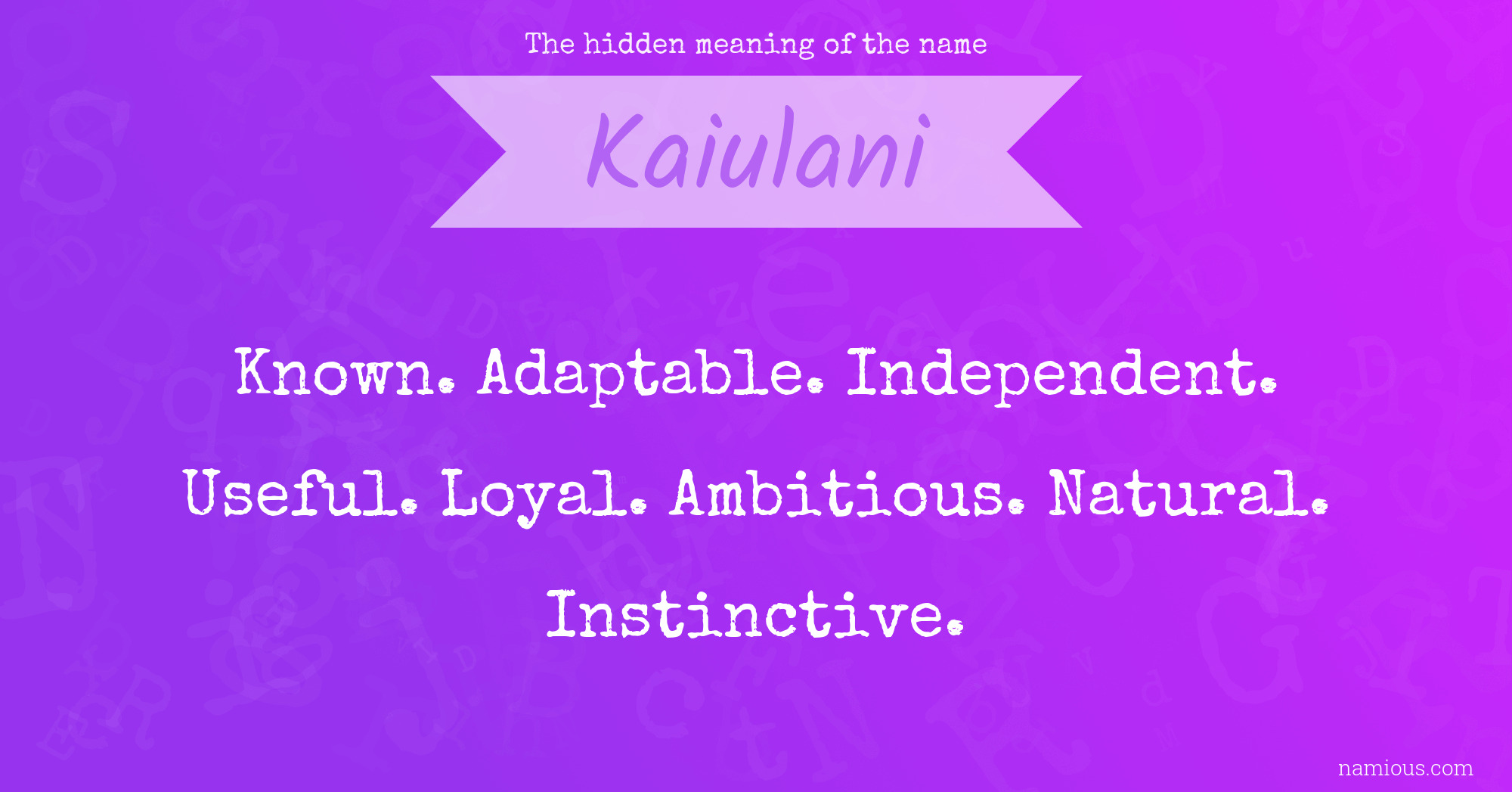 The hidden meaning of the name

Kaiulani

Known. Adaptable. Independent. Useful. Loyal. Ambitious. Natural. Instinctive.

namious.com